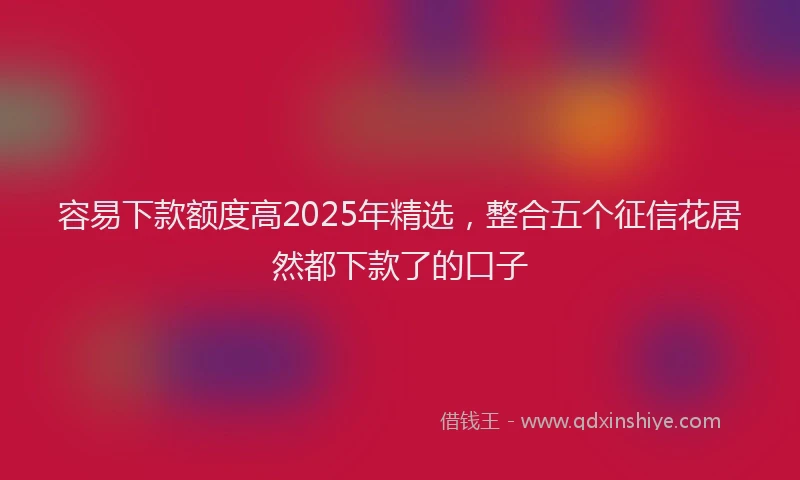 容易下款额度高2025年精选，整合五个征信花居然都下款了的口子

借钱王 - www.qdxinshiye.com